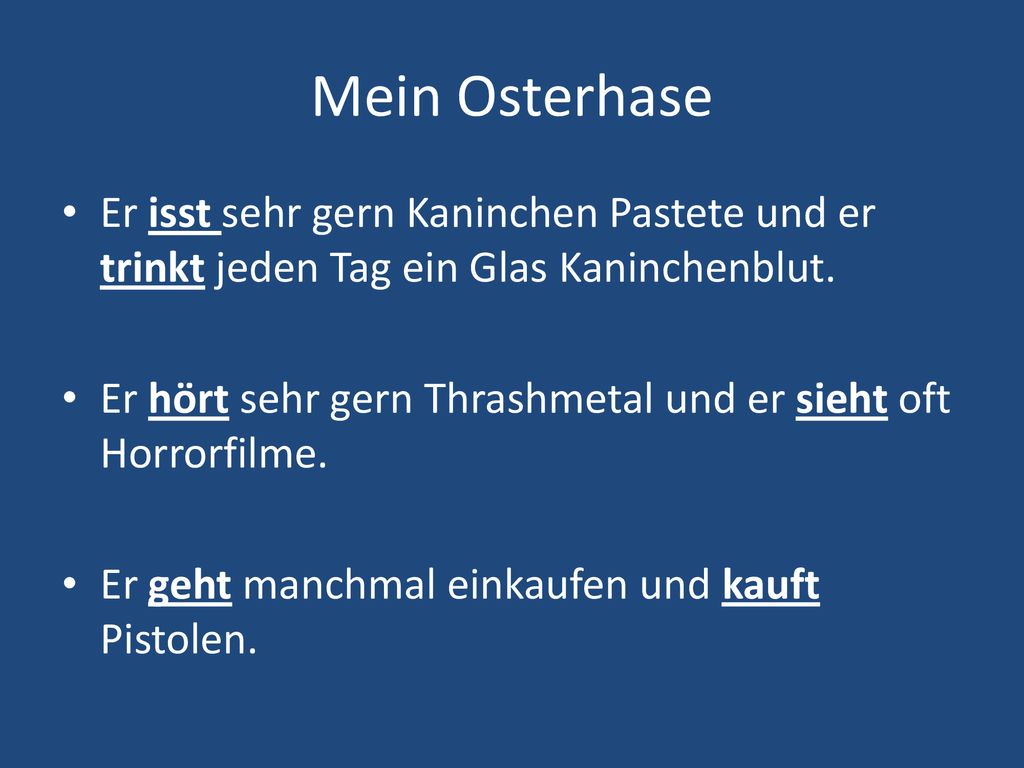 Mein Osterhase

• Er isst sehr gern Kaninchen Pastete und er trinkt jeden Tag ein Glas Kaninchenblut.

• Er hört sehr gern Thrashmetal und er sieht oft Horrorfilme.

• Er geht manchmal einkaufen und kauft Pistolen.